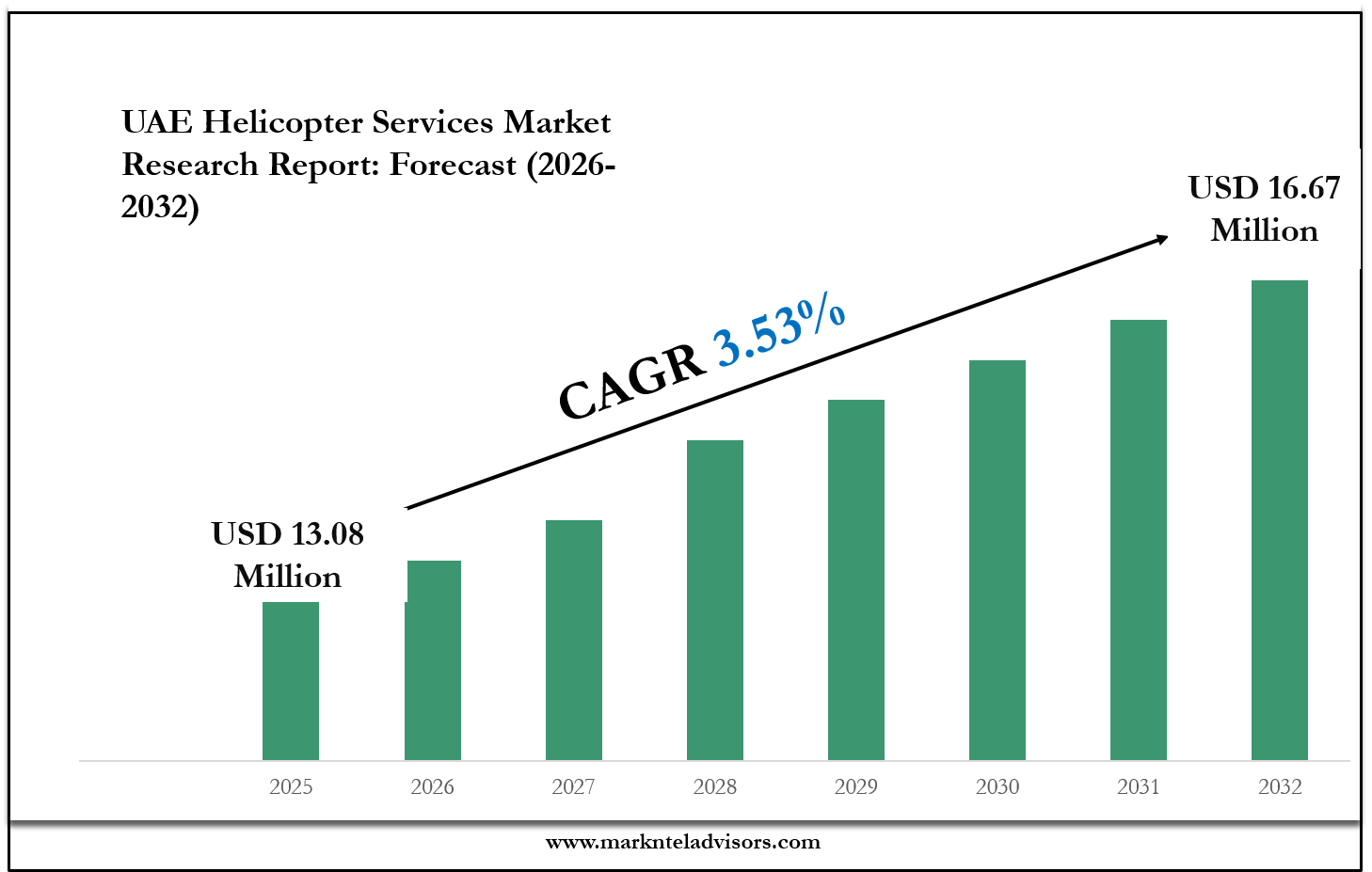 UAE Helicopter Services Market Research Report: Forecast (2026-2032)

USD 16.67 Million

CAGR 3.53%

USD 13.08 Million

2025
2026
2027
2028
2029
2030
2031
2032

www.marknteladvisors.com